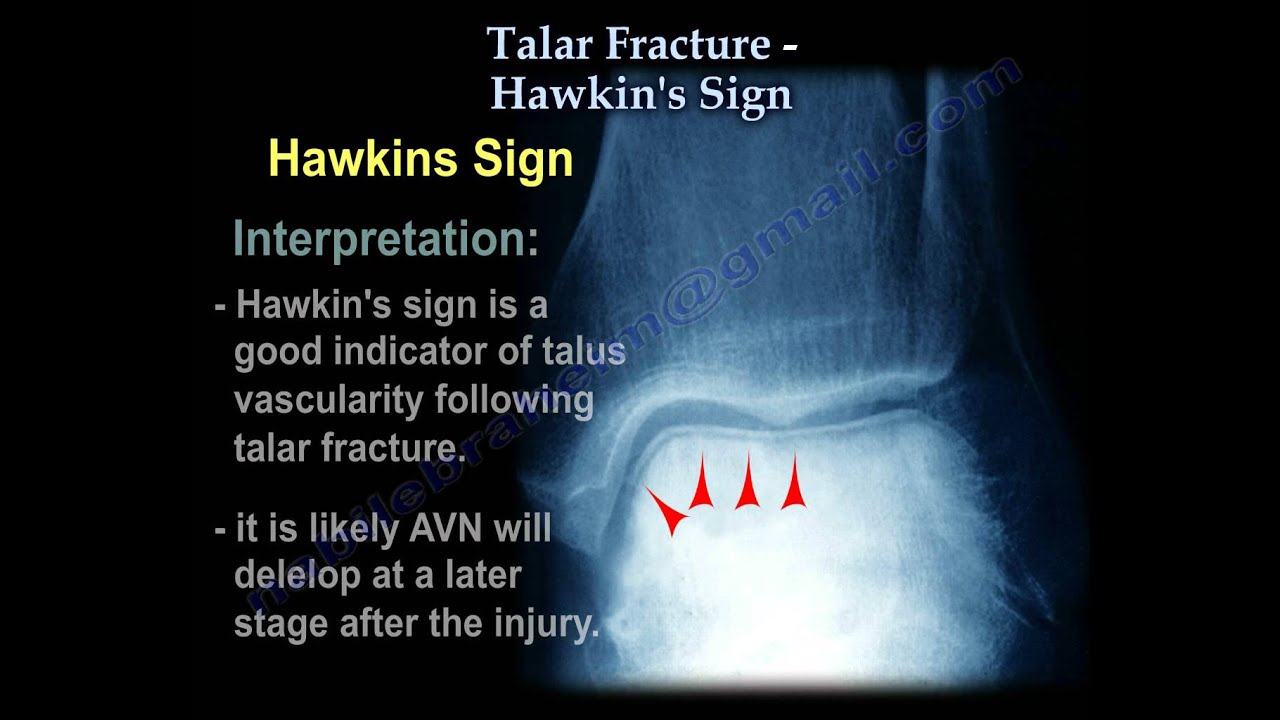 Talar Fracture - Hawkin's Sign

Hawkins Sign

Interpretation:

- Hawkin's sign is a good indicator of talus vascularity following talar fracture.

- it is likely AVN will delelop at a later stage after the injury.

nabilebraheim@gmail.com